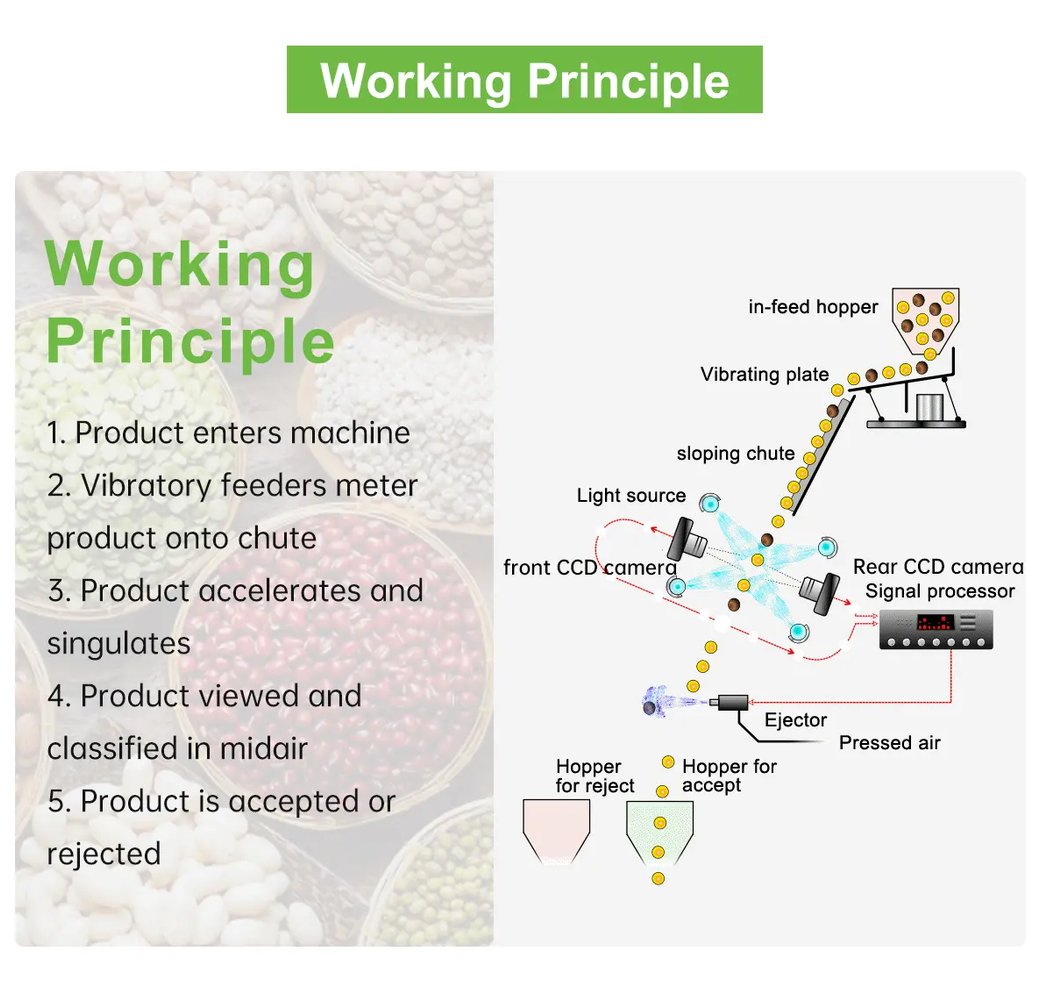 Working Principle

Working Principle

1. Product enters machine
2. Vibratory feeders meter product onto chute
3. Product accelerates and singulates
4. Product viewed and classified in midair
5. Product is accepted or rejected

in-feed hopper
Vibrating plate
sloping chute
Light source
front CCD camera
Rear CCD camera
Signal processor
Ejector
Pressed air
Hopper for reject
Hopper for accept